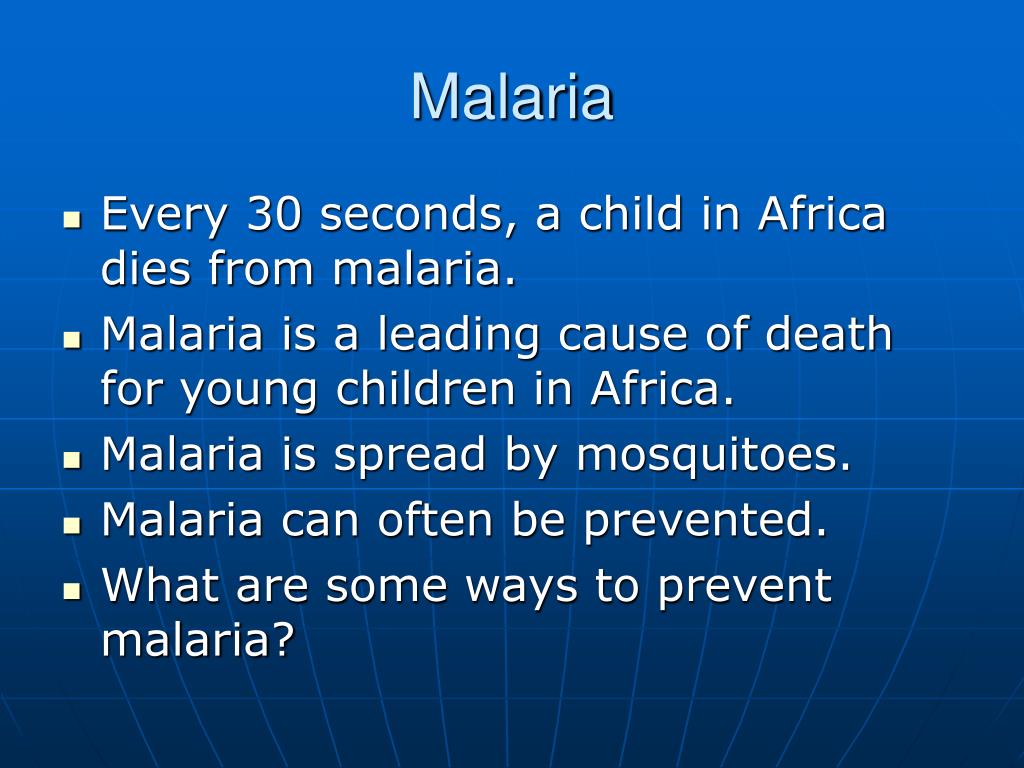 Malaria

- Every 30 seconds, a child in Africa dies from malaria.
- Malaria is a leading cause of death for young children in Africa.
- Malaria is spread by mosquitoes.
- Malaria can often be prevented.
- What are some ways to prevent malaria?